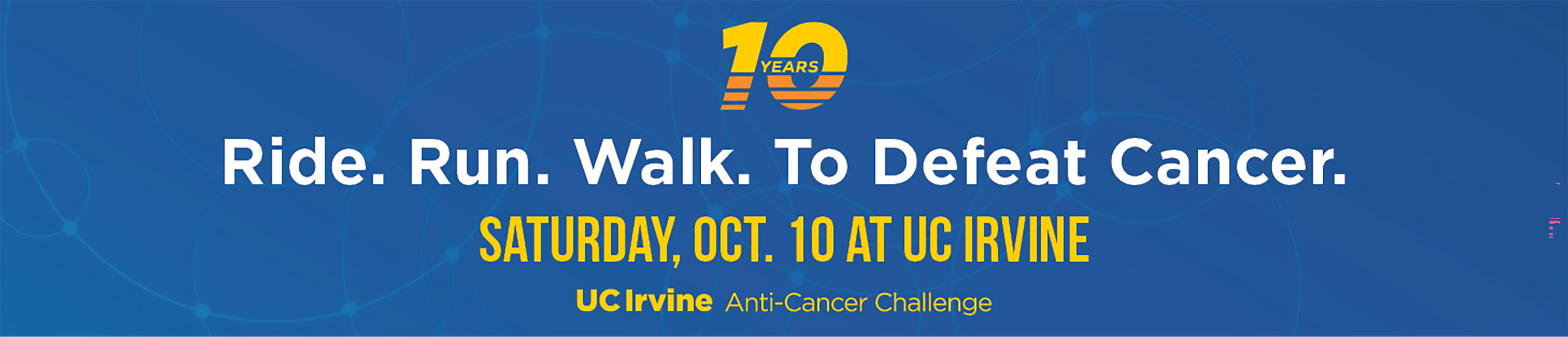 10 YEARS

Ride. Run. Walk. To Defeat Cancer.

SATURDAY, OCT. 10 AT UC IRVINE

UC Irvine Anti-Cancer Challenge